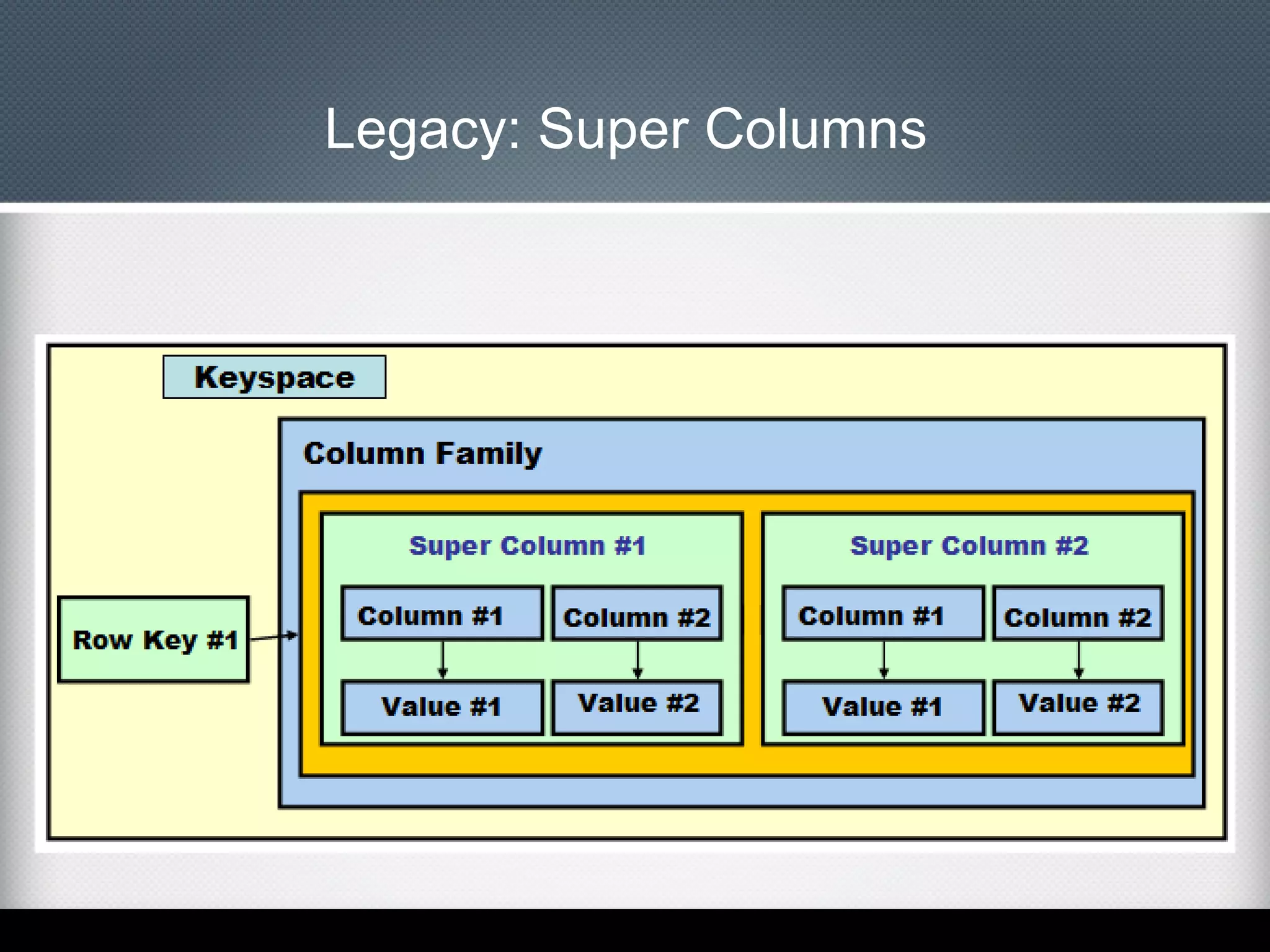 Legacy: Super Columns

Keyspace

Column Family

Row Key #1

Super Column #1

Column #1

Column #2

Value #1

Value #2

Super Column #2

Column #1

Column #2

Value #1

Value #2